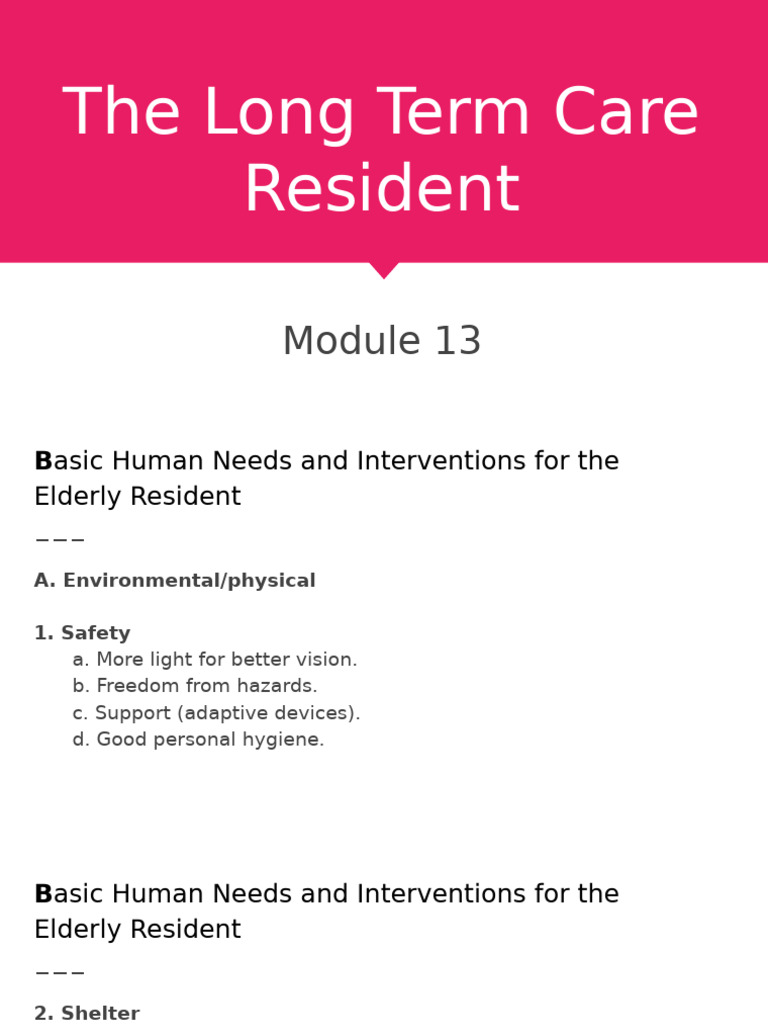 The Long Term Care Resident

Module 13

Basic Human Needs and Interventions for the Elderly Resident

———

A. Environmental/physical

1. Safety
a. More light for better vision.
b. Freedom from hazards.
c. Support (adaptive devices).
d. Good personal hygiene.

Basic Human Needs and Interventions for the Elderly Resident

———

2. Shelter